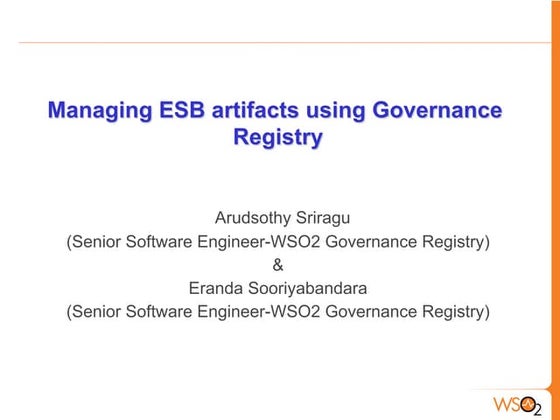 Managing ESB artifacts using Governance Registry

Arudsothy Sriragu
(Senior Software Engineer-WSO2 Governance Registry)
&
Eranda Sooriyabandara
(Senior Software Engineer-WSO2 Governance Registry)

WSO2